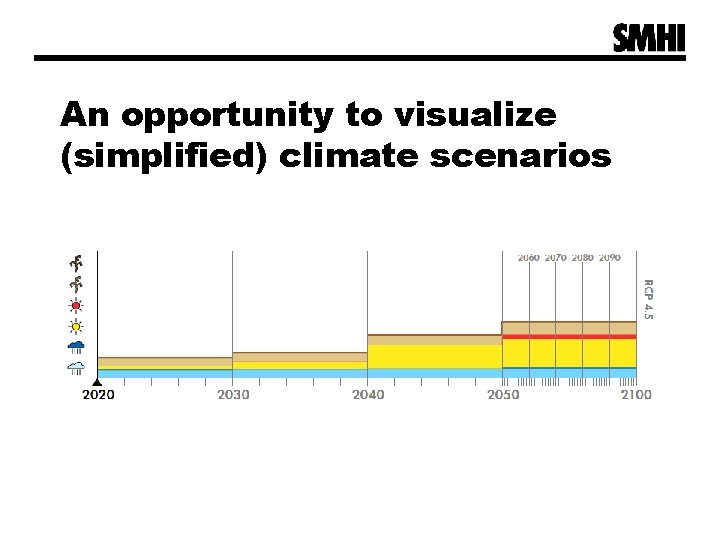 SMHI

An opportunity to visualize (simplified) climate scenarios

2060 2070 2080 2090

RCP 4.5

2020 2030 2040 2050 2100